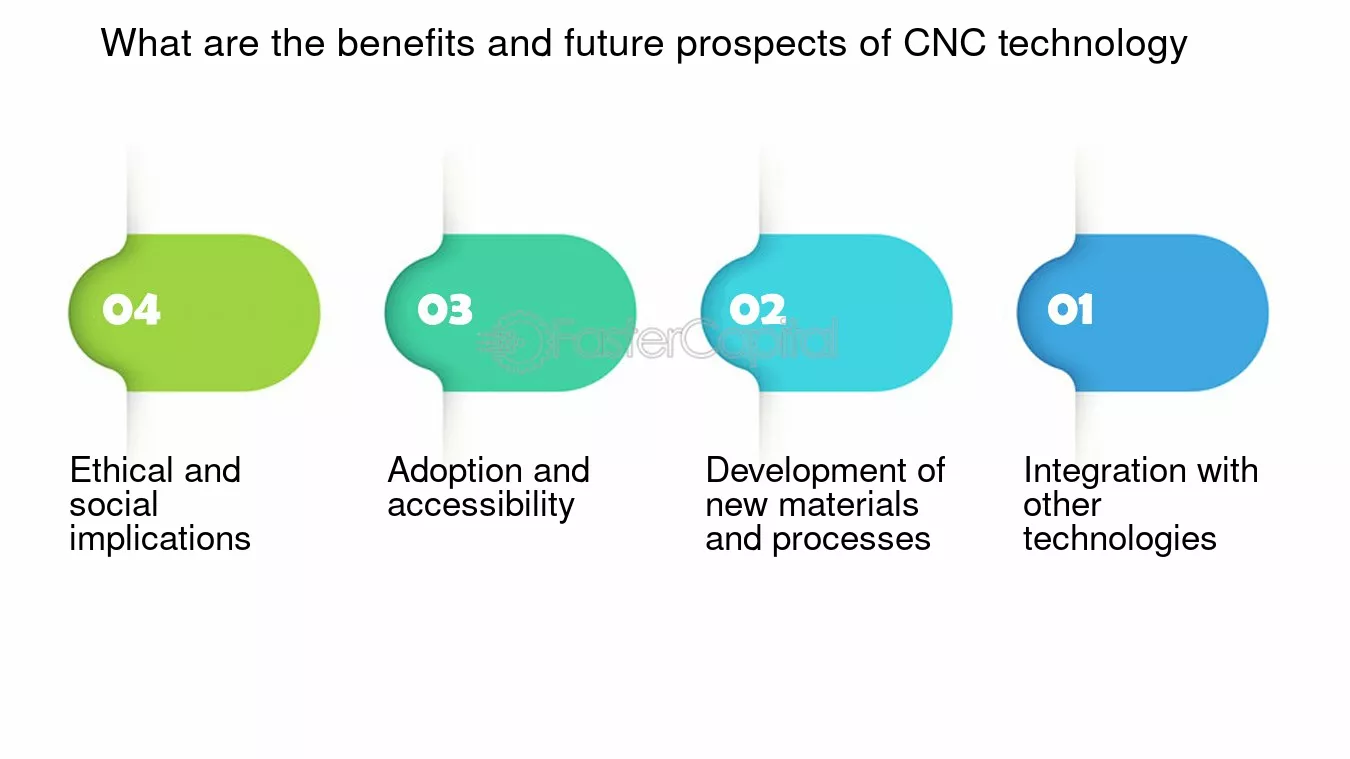 What are the benefits and future prospects of CNC technology

04

Ethical and social implications

03

Adoption and accessibility

02

Development of new materials and processes

01

Integration with other technologies

FasterCapital